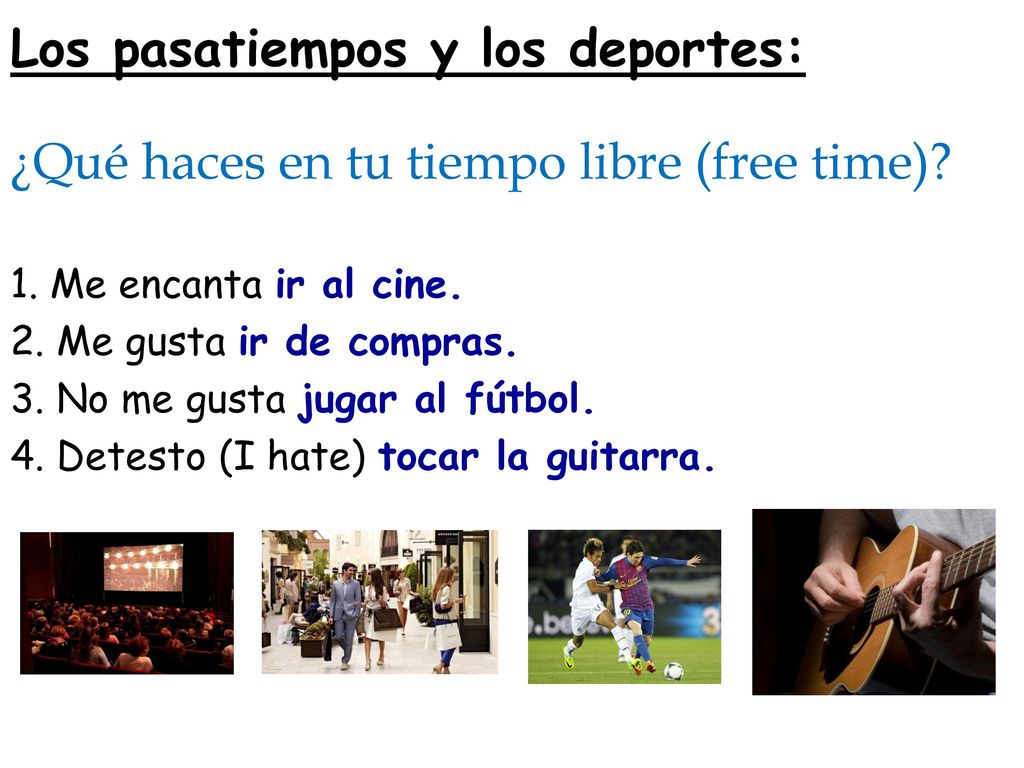 Los pasatiempos y los deportes:

¿Qué haces en tu tiempo libre (free time)?

1. Me encanta ir al cine.
2. Me gusta ir de compras.
3. No me gusta jugar al fútbol.
4. Detesto (I hate) tocar la guitarra.